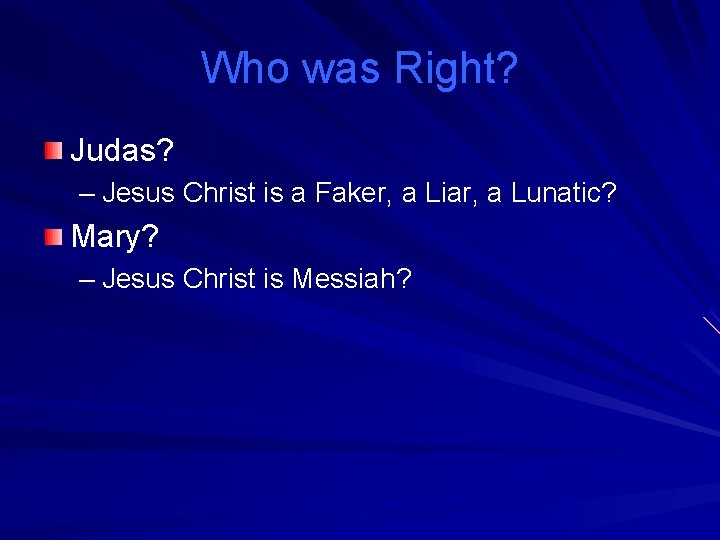 Who was Right?

Judas?

– Jesus Christ is a Faker, a Liar, a Lunatic?

Mary?

– Jesus Christ is Messiah?